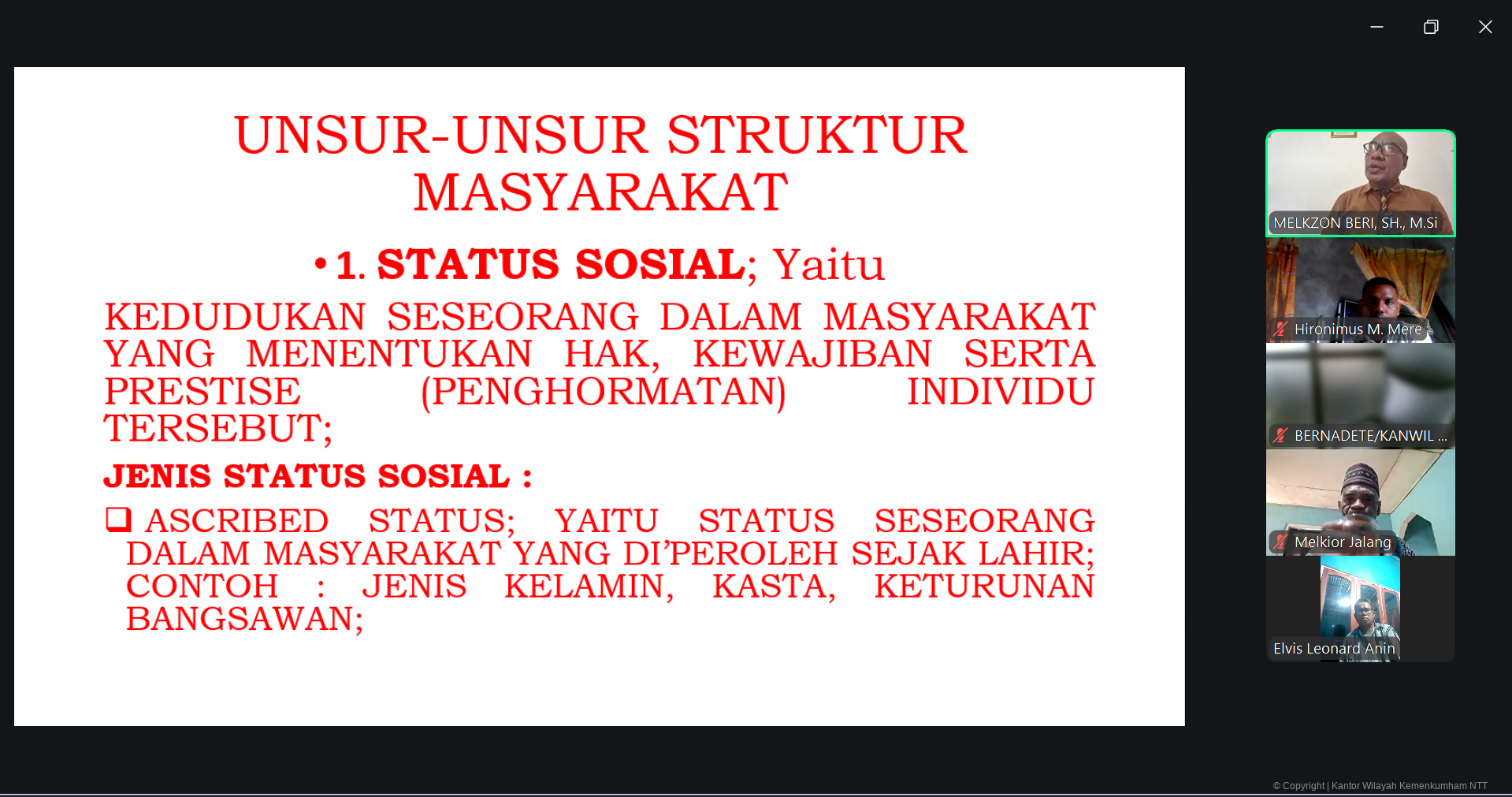 UNSUR-UNSUR STRUKTUR MASYARAKAT

• 1. STATUS SOSIAL; Yaitu

KEDUDUKAN SESEORANG DALAM MASYARAKAT YANG MENENTUKAN HAK, KEWAJIBAN SERTA PRESTISE (PENGHORMATAN) INDIVIDU TERSEBUT;

JENIS STATUS SOSIAL :

❑ ASCRIBED STATUS; YAITU STATUS SESEORANG DALAM MASYARAKAT YANG DI'PEROLEH SEJAK LAHIR; CONTOH : JENIS KELAMIN, KASTA, KETURUNAN BANGSAWAN;

MELKZON BERI, SH., M.Si

Hironimus M. Mere

BERNADETE/KANWIL ...

Melkior Jalang

Elvis Leonard Anin

© Copyright | Kantor Wilayah Kemenkumham NTT